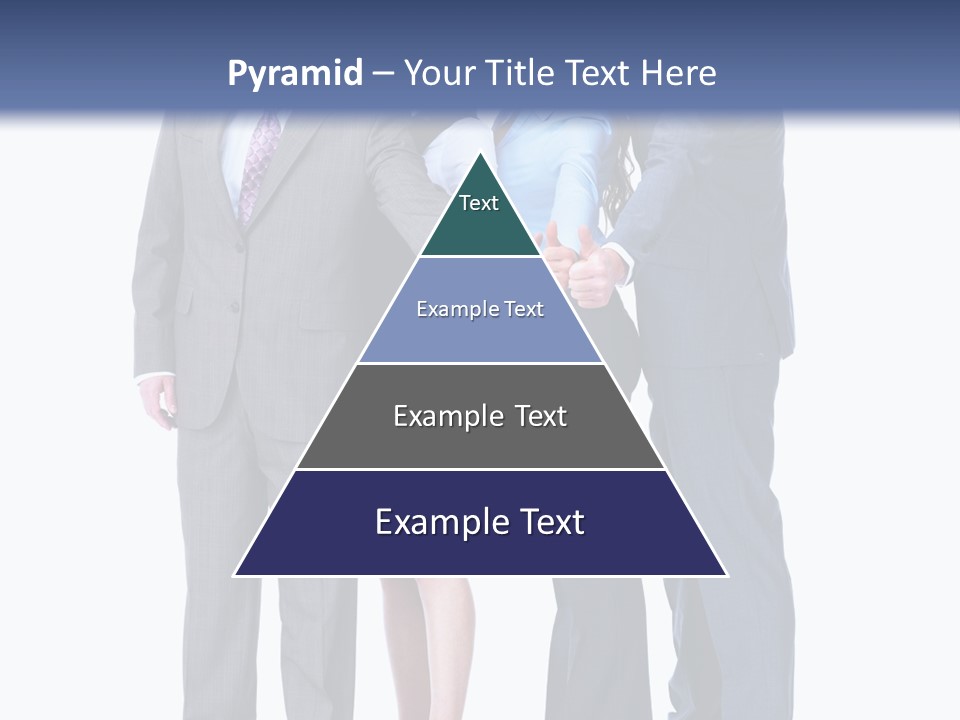 Pyramid – Your Title Text Here

Text

Example Text

Example Text

Example Text